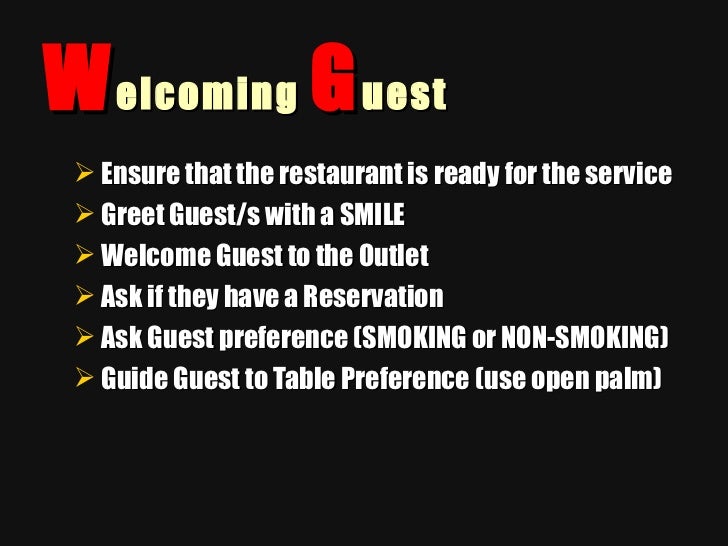 Welcoming Guest

➢ Ensure that the restaurant is ready for the service
➢ Greet Guest/s with a SMILE
➢ Welcome Guest to the Outlet
➢ Ask if they have a Reservation
➢ Ask Guest preference (SMOKING or NON-SMOKING)
➢ Guide Guest to Table Preference (use open palm)